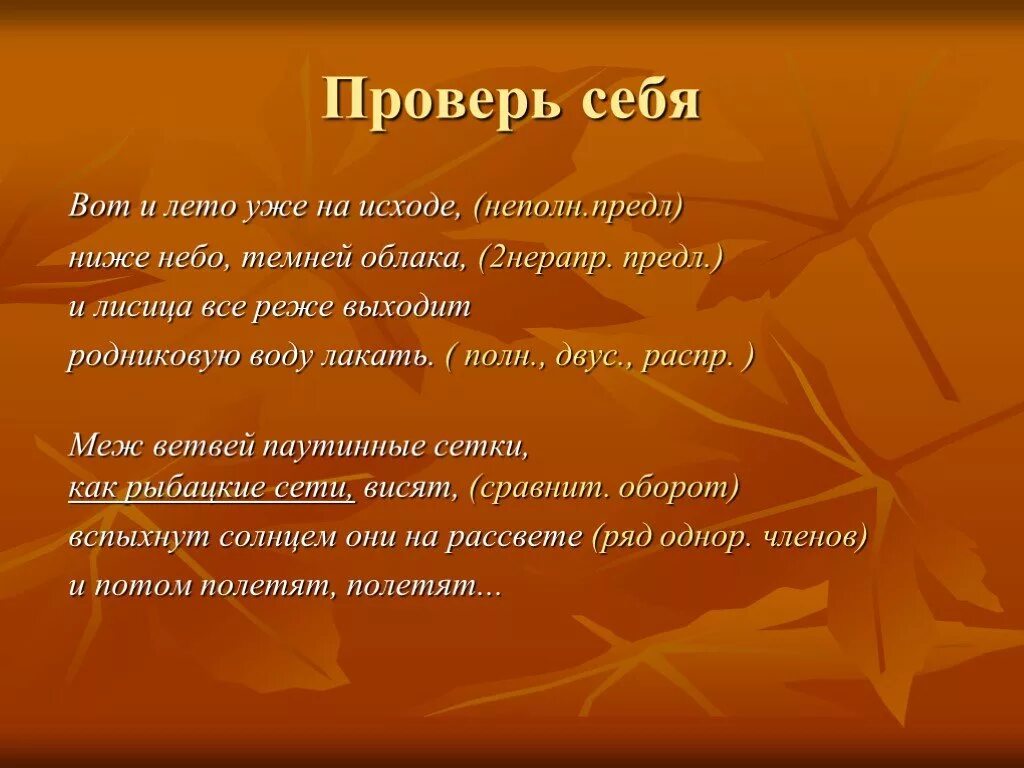 Проверь себя

Вот и лето уже на исходе, (неполн.предл)
ниже небо, темней облака, (2нерапр. предл.)
и лисица все реже выходит
родниковую воду лакать. ( полн., двус., распр. )

Меж ветвей паутинные сетки,
как рыбацкие сети, висят, (сравнит. оборот)
вспыхнут солнцем они на рассвете (ряд однор. членов)
и потом полетят, полетят...